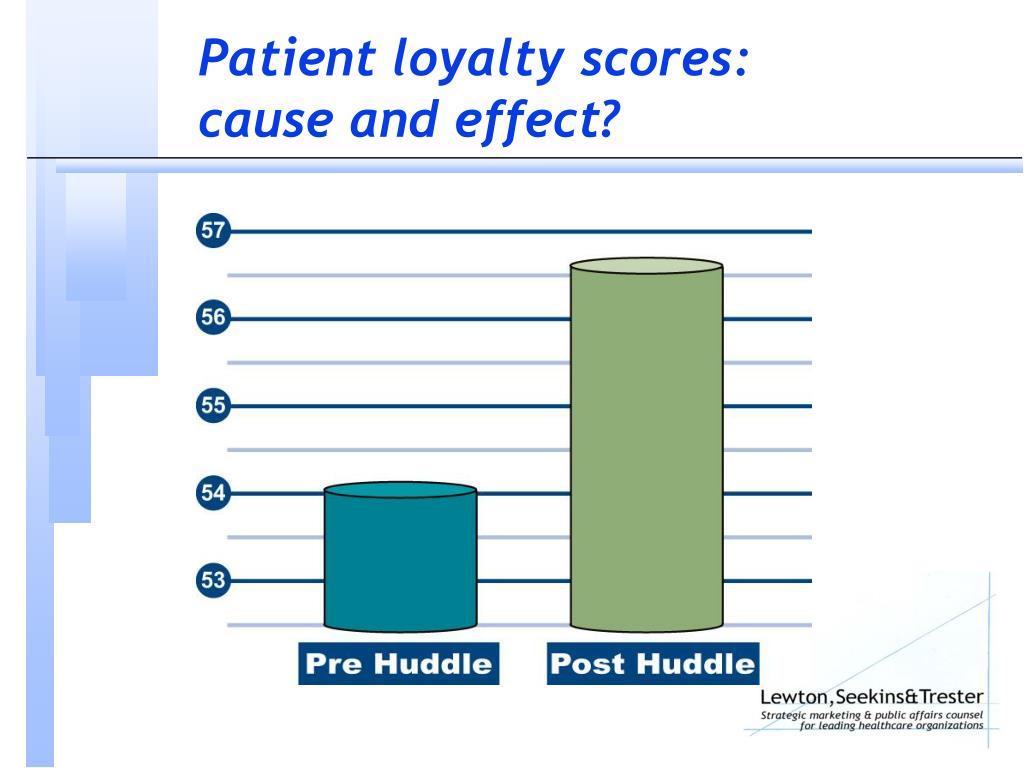 Patient loyalty scores: cause and effect?

57
56
55
54
53

Pre Huddle
Post Huddle

Lewton, Seekins&Trester
Strategic marketing & public affairs counsel for leading healthcare organizations